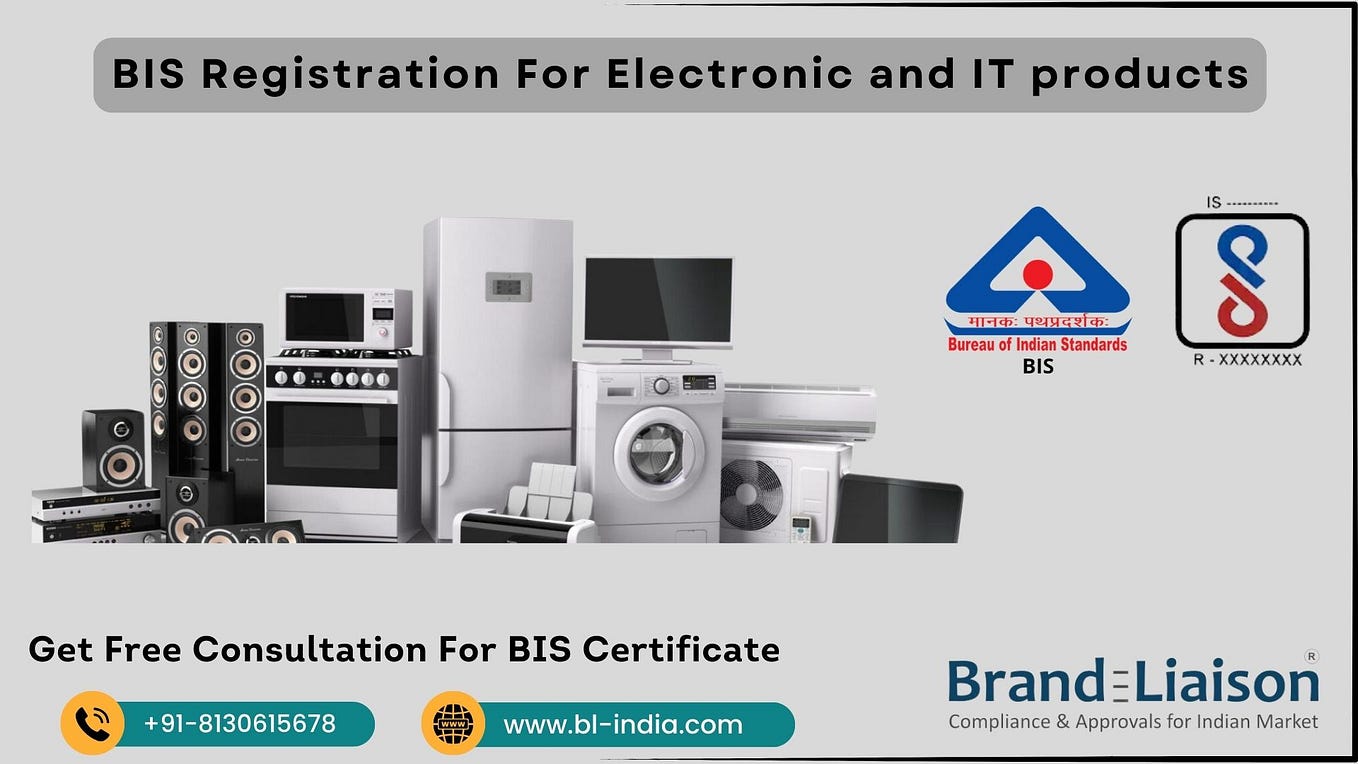 BIS Registration For Electronic and IT products

मानकः पथप्रदर्शकः
Bureau of Indian Standards
BIS

IS ----------
R - XXXXXXXX

Get Free Consultation For BIS Certificate

+91-8130615678

www.bl-india.com

Brand Liaison ®
Compliance & Approvals for Indian Market